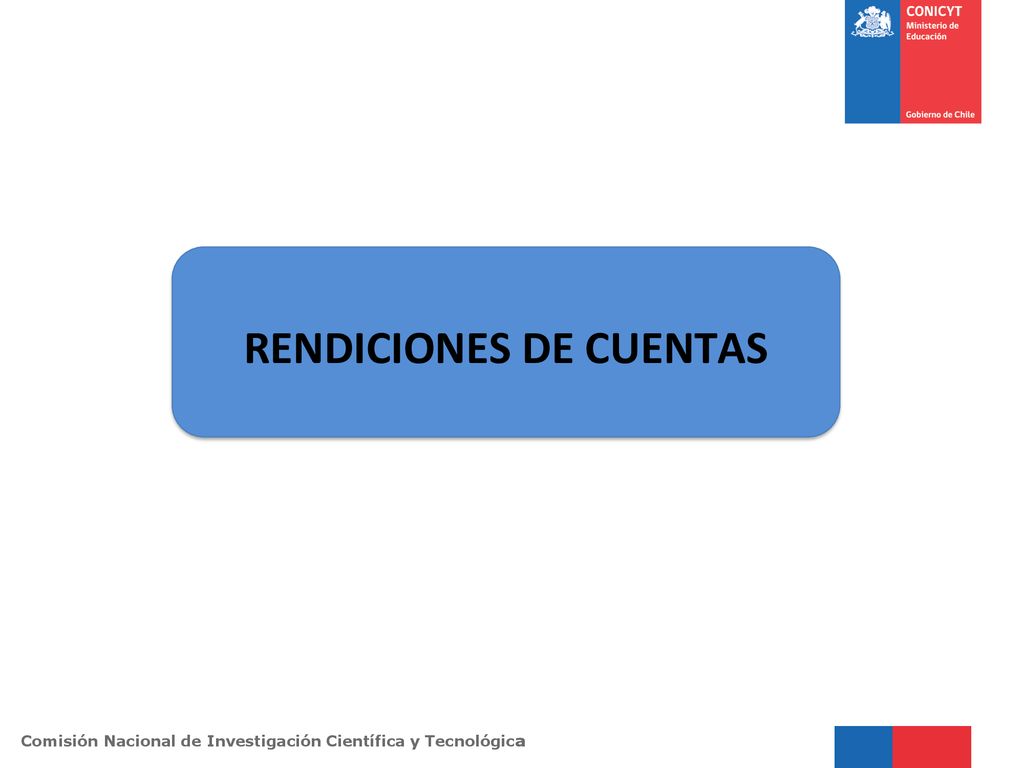 CONICYT
Ministerio de Educación
Gobierno de Chile

RENDICIONES DE CUENTAS

Comisión Nacional de Investigación Científica y Tecnológica